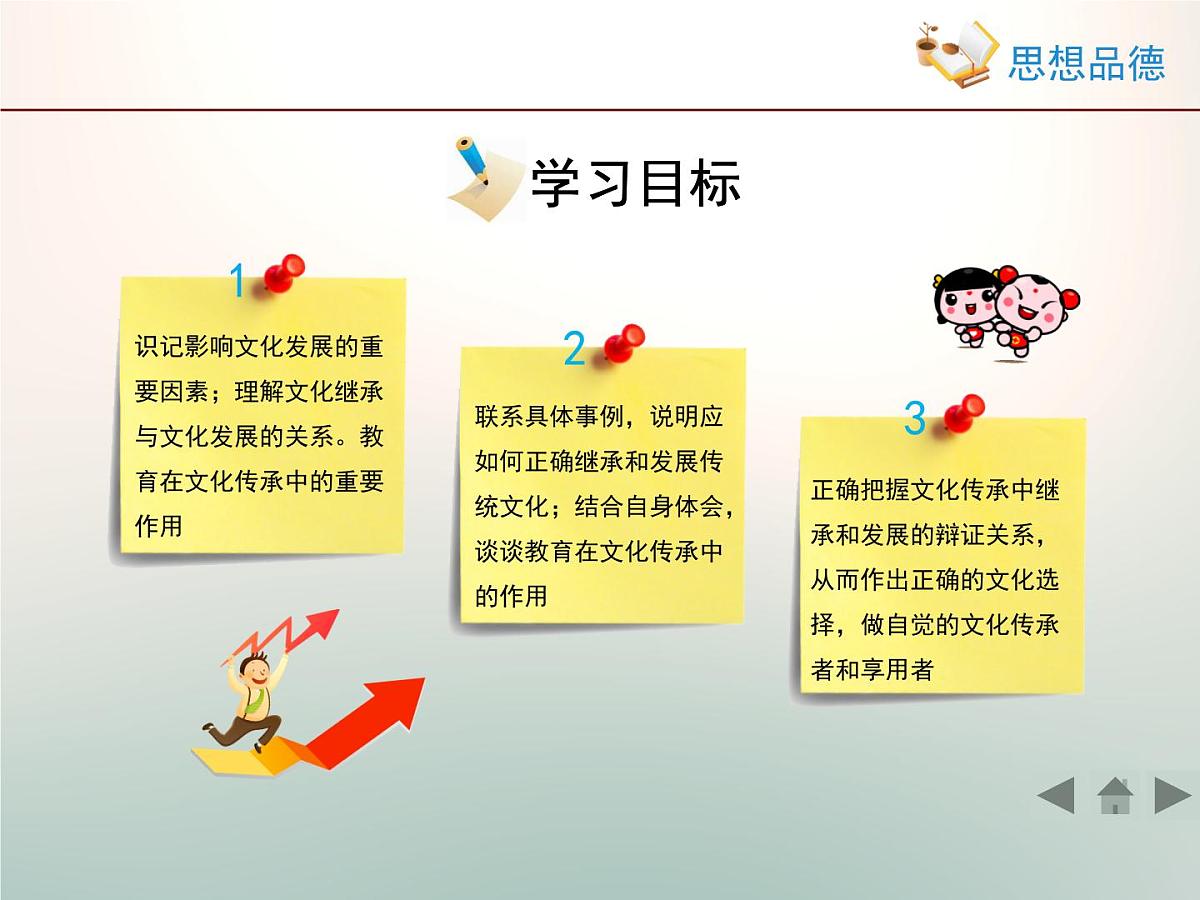 思想品德

学习目标

1

识记影响文化发展的重要因素；理解文化继承与文化发展的关系。教育在文化传承中的重要作用

2

联系具体事例，说明应如何正确继承和发展传统文化；结合自身体会，谈谈教育在文化传承中的作用

3

正确把握文化传承中继承和发展的辩证关系，从而作出正确的文化选择，做自觉的文化传承者和享用者